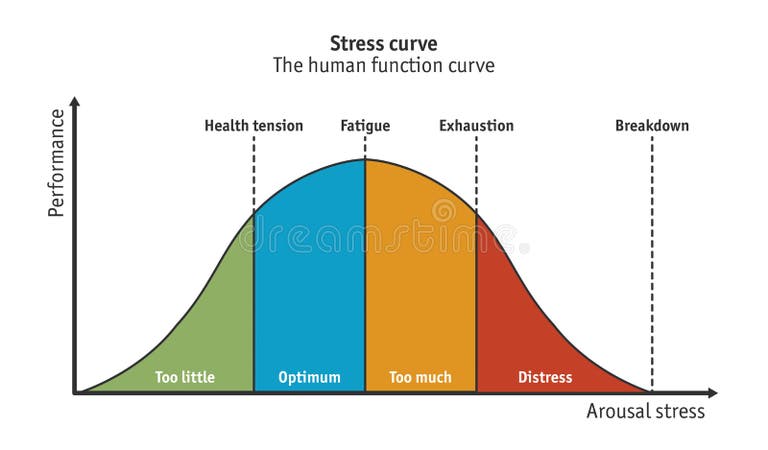 Stress curve
The human function curve

Performance

Health tension
Fatigue
Exhaustion
Breakdown

dreamstime

Too little
Optimum
Too much
Distress

Arousal stress